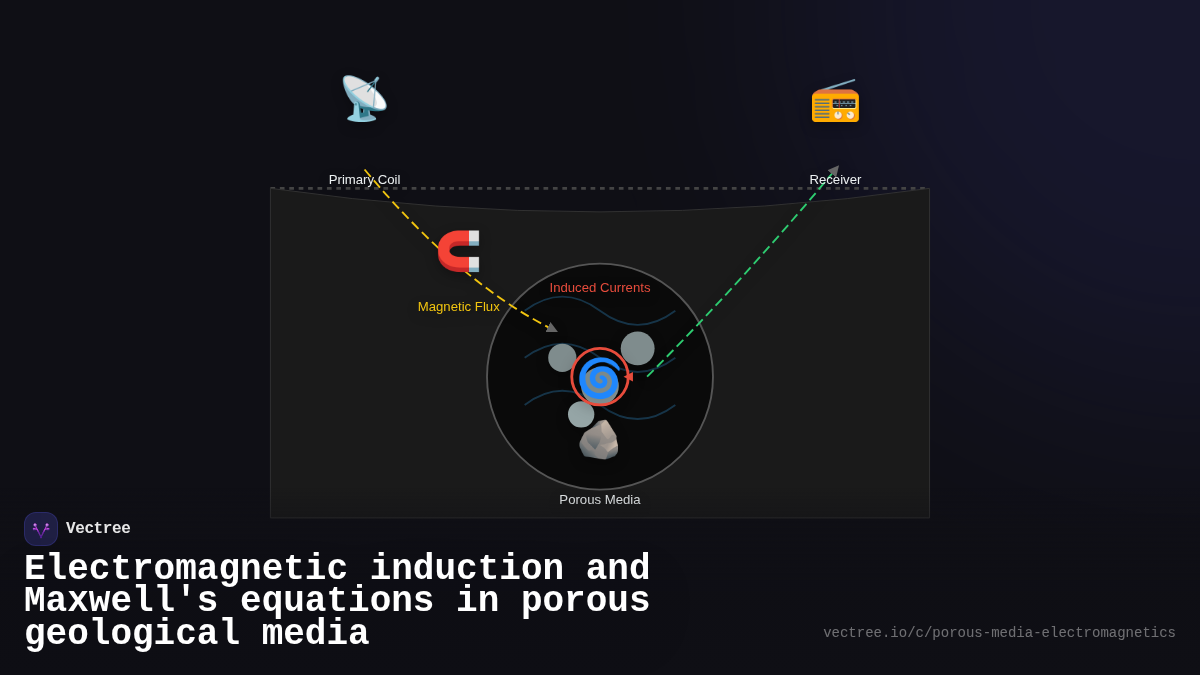 Primary Coil

Receiver

Magnetic Flux

Induced Currents

Porous Media

Vectree

Electromagnetic induction and Maxwell's equations in porous geological media

vectree.io/c/porous-media-electromagnetics